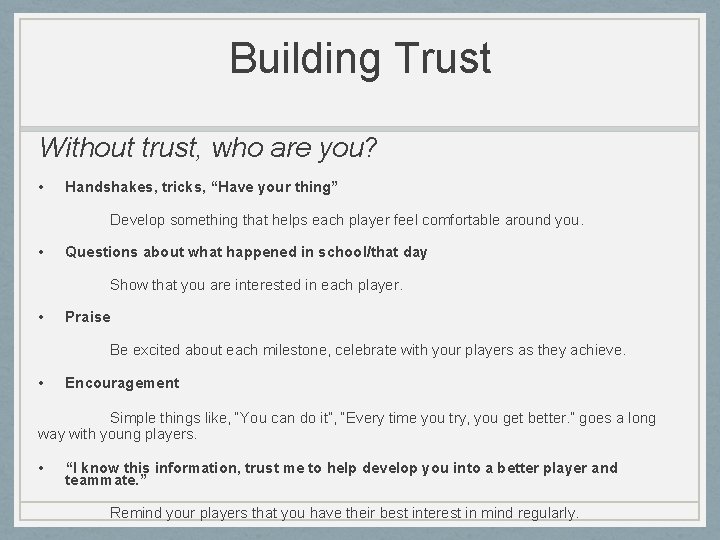 Building Trust

Without trust, who are you?

• Handshakes, tricks, “Have your thing”

Develop something that helps each player feel comfortable around you.

• Questions about what happened in school/that day

Show that you are interested in each player.

• Praise

Be excited about each milestone, celebrate with your players as they achieve.

• Encouragement

Simple things like, "You can do it", "Every time you try, you get better." goes a long way with young players.

• “I know this information, trust me to help develop you into a better player and teammate.”

Remind your players that you have their best interest in mind regularly.